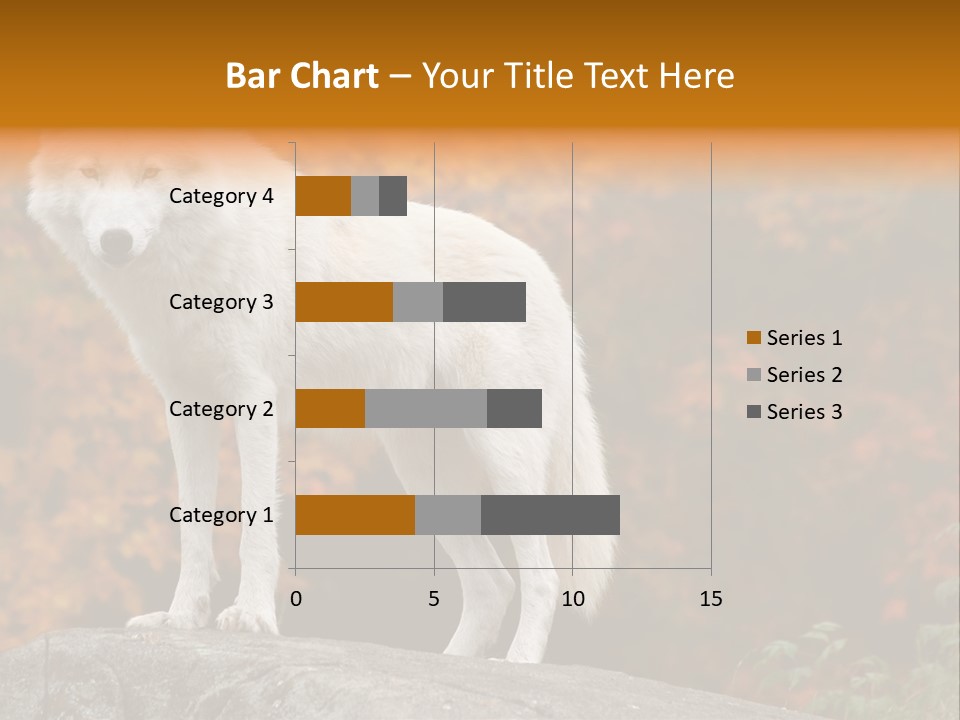 Bar Chart – Your Title Text Here

Category 4
Category 3
Category 2
Category 1

0
5
10
15

Series 1
Series 2
Series 3